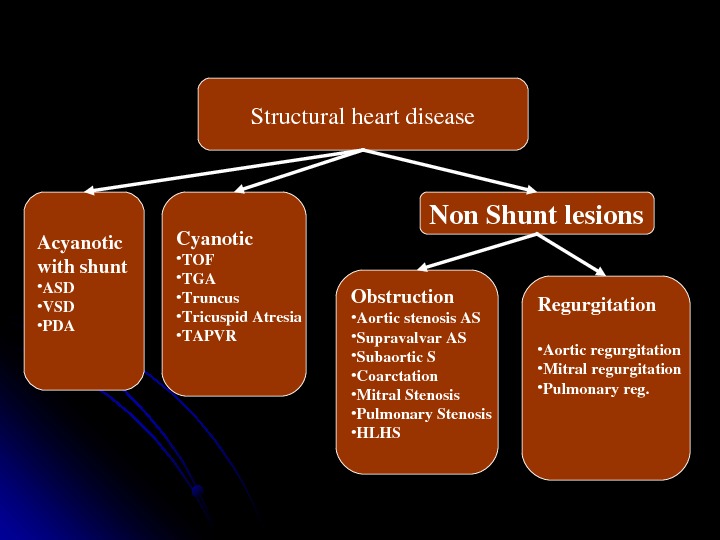 Structural heart disease

Acyanotic with shunt
•ASD
•VSD
•PDA

Cyanotic
•TOF
•TGA
•Truncus
•Tricuspid Atresia
•TAPVR

Non Shunt lesions

Obstruction
•Aortic stenosis AS
•Supravalvar AS
•Subaortic S
•Coarctation
•Mitral Stenosis
•Pulmonary Stenosis
•HLHS

Regurgitation
•Aortic regurgitation
•Mitral regurgitation
•Pulmonary reg.